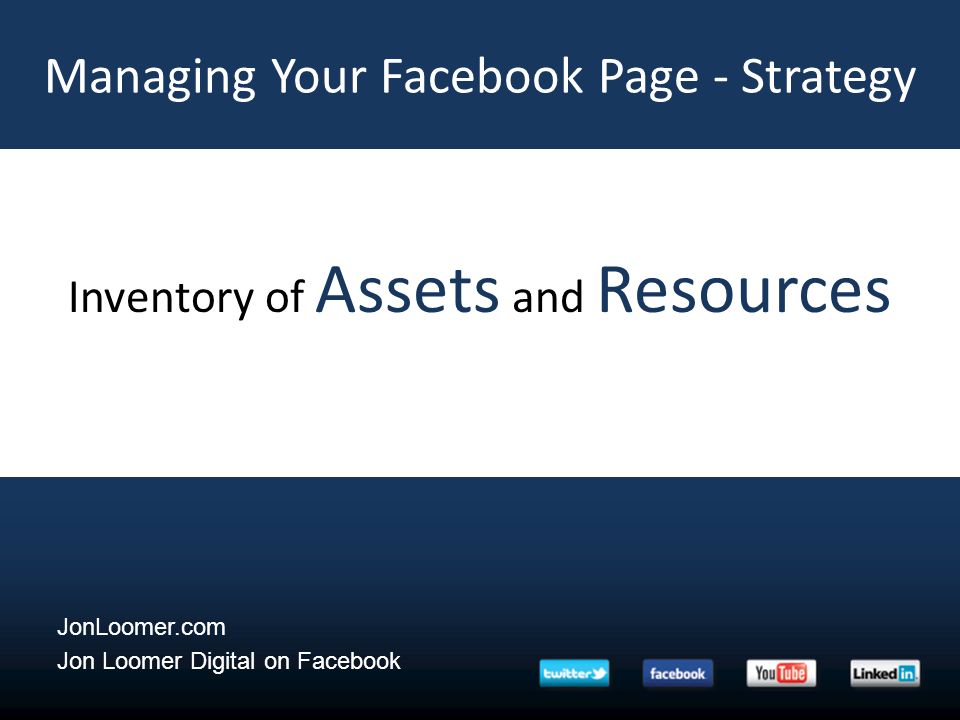 Managing Your Facebook Page - Strategy

Inventory of Assets and Resources

JonLoomer.com
Jon Loomer Digital on Facebook

twitter facebook YouTube LinkedIn